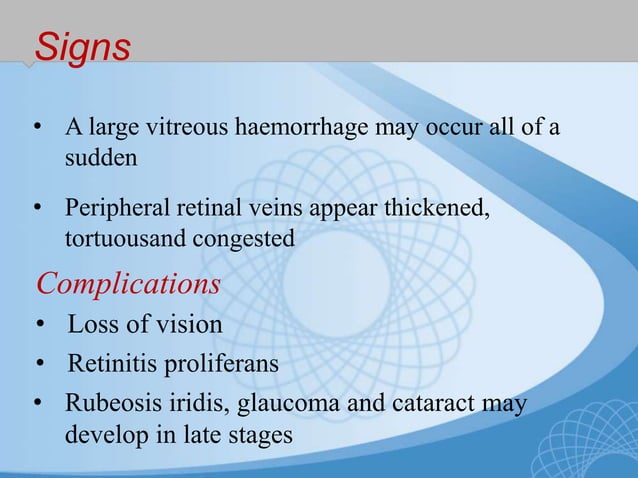 Signs

• A large vitreous haemorrhage may occur all of a sudden

• Peripheral retinal veins appear thickened, tortuousand congested

Complications

• Loss of vision

• Retinitis proliferans

• Rubeosis iridis, glaucoma and cataract may develop in late stages